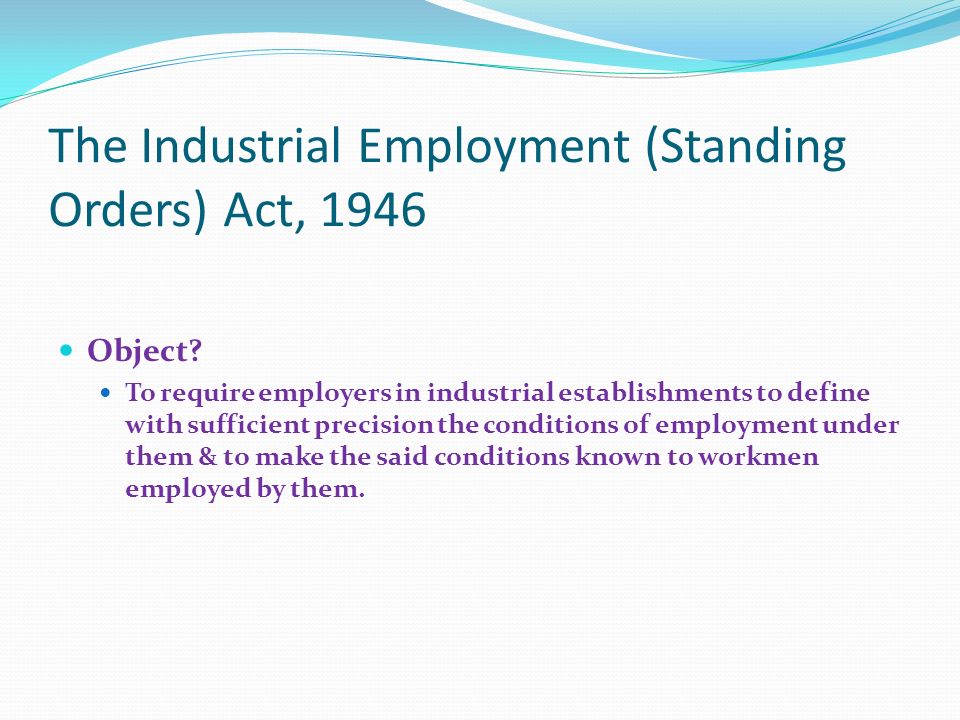 The Industrial Employment (Standing Orders) Act, 1946

Object?

To require employers in industrial establishments to define with sufficient precision the conditions of employment under them & to make the said conditions known to workmen employed by them.